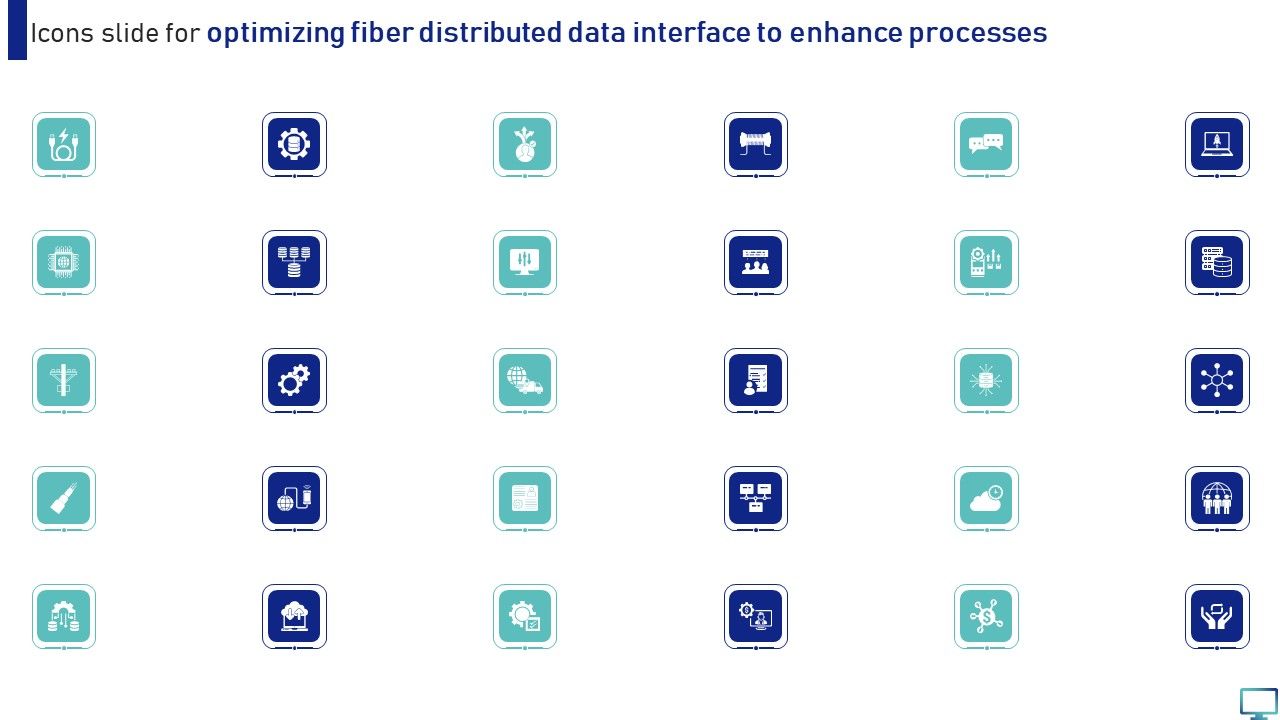 Icons slide for optimizing fiber distributed data interface to enhance processes